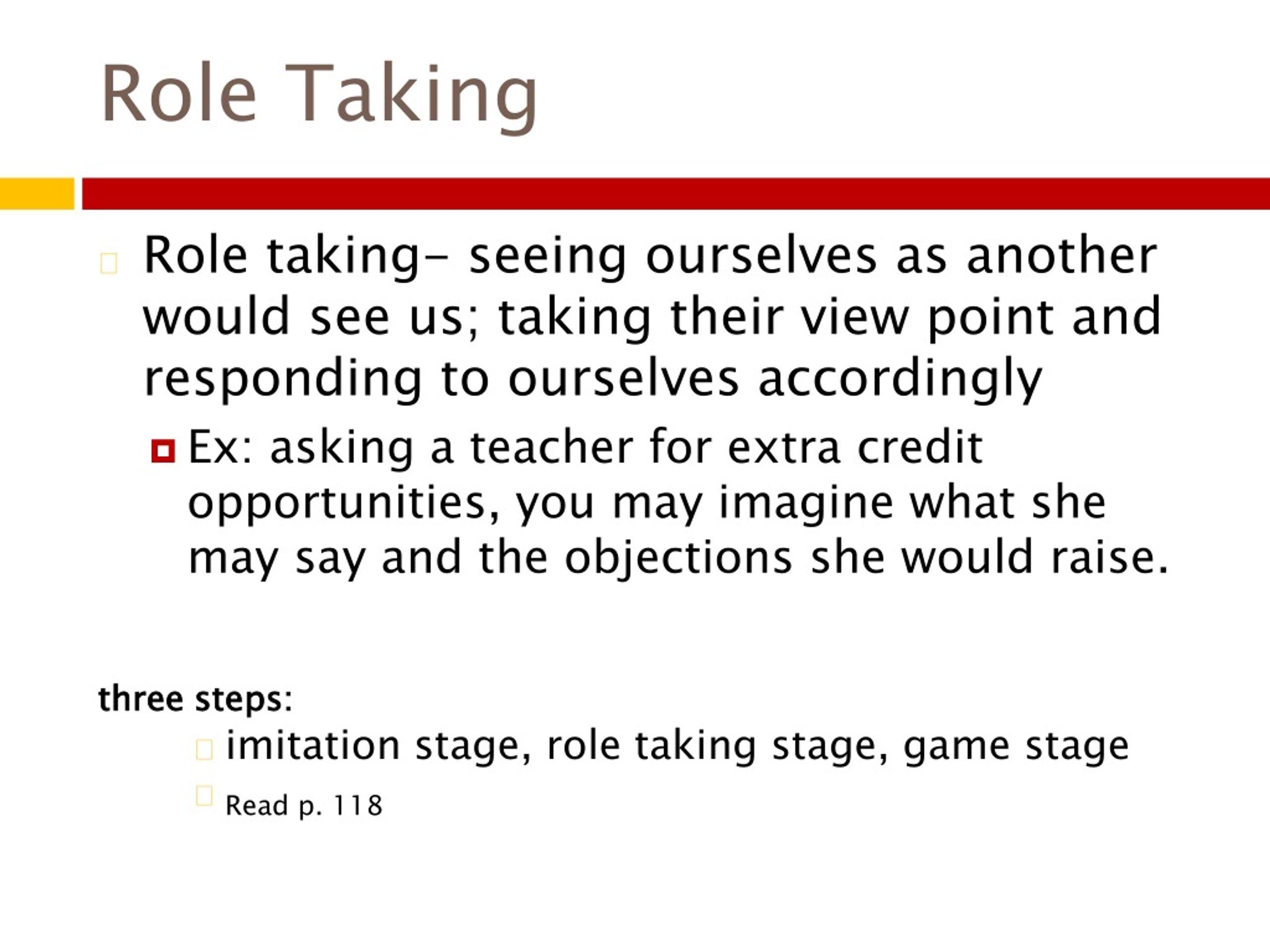 Role Taking

Role taking– seeing ourselves as another would see us; taking their view point and responding to ourselves accordingly

Ex: asking a teacher for extra credit opportunities, you may imagine what she may say and the objections she would raise.

three steps:

imitation stage, role taking stage, game stage

Read p. 118